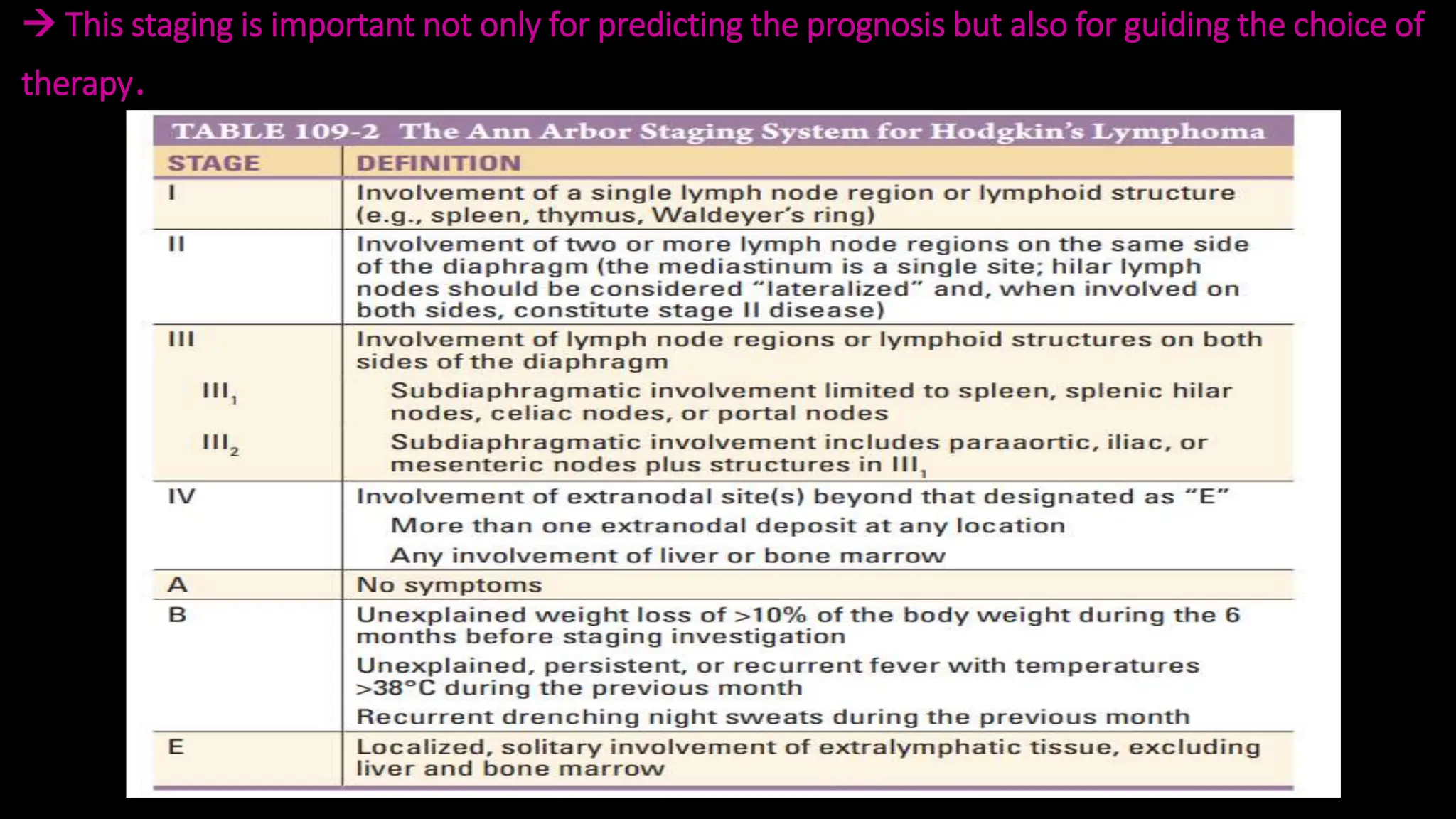 → This staging is important not only for predicting the prognosis but also for guiding the choice of therapy.

TABLE 109-2 The Ann Arbor Staging System for Hodgkin's Lymphoma

| STAGE | DEFINITION |
|---|---|
| I | Involvement of a single lymph node region or lymphoid structure (e.g., spleen, thymus, Waldeyer's ring) |
| II | Involvement of two or more lymph node regions on the same side of the diaphragm (the mediastinum is a single site; hilar lymph nodes should be considered "lateralized" and, when involved on both sides, constitute stage II disease) |
| III | Involvement of lymph node regions or lymphoid structures on both sides of the diaphragm |
| $III_1$ | Subdiaphragmatic involvement limited to spleen, splenic hilar nodes, celiac nodes, or portal nodes |
| $III_2$ | Subdiaphragmatic involvement includes paraaortic, iliac, or mesenteric nodes plus structures in $III_1$ |
| IV | Involvement of extranodal site(s) beyond that designated as "E" More than one extranodal deposit at any location Any involvement of liver or bone marrow |
| A | No symptoms |
| B | Unexplained weight loss of >10% of the body weight during the 6 months before staging investigation Unexplained, persistent, or recurrent fever with temperatures >38°C during the previous month Recurrent drenching night sweats during the previous month |
| E | Localized, solitary involvement of extralymphatic tissue, excluding liver and bone marrow |